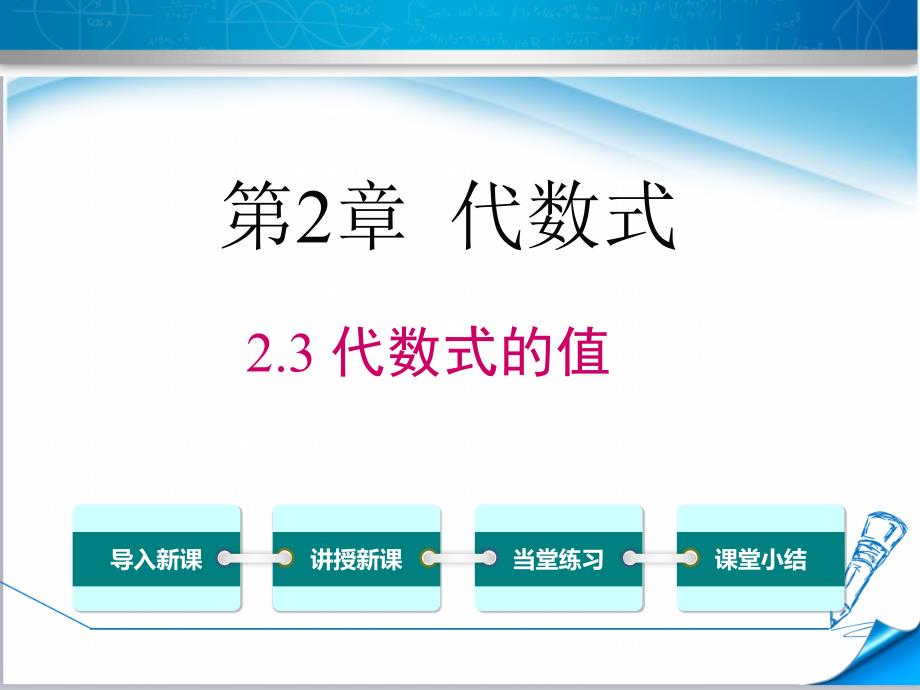 第2章 代数式

2.3 代数式的值

导入新课

讲授新课

当堂练习

课堂小结